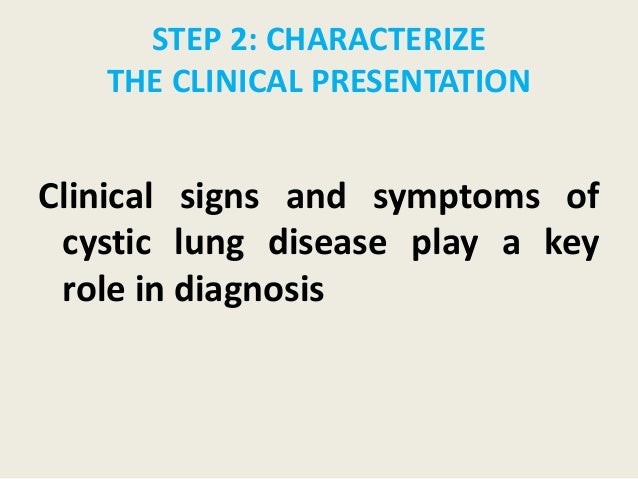 STEP 2: CHARACTERIZE
THE CLINICAL PRESENTATION

Clinical signs and symptoms of cystic lung disease play a key role in diagnosis